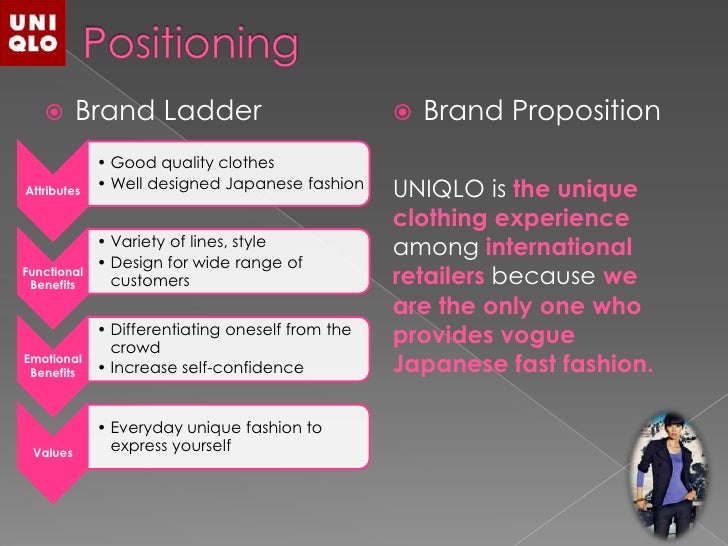 UNI QLO

Positioning

Brand Ladder

Attributes
• Good quality clothes
• Well designed Japanese fashion

Functional Benefits
• Variety of lines, style
• Design for wide range of customers

Emotional Benefits
• Differentiating oneself from the crowd
• Increase self-confidence

Values
• Everyday unique fashion to express yourself

Brand Proposition

UNIQLO is the unique clothing experience among international retailers because we are the only one who provides vogue Japanese fast fashion.